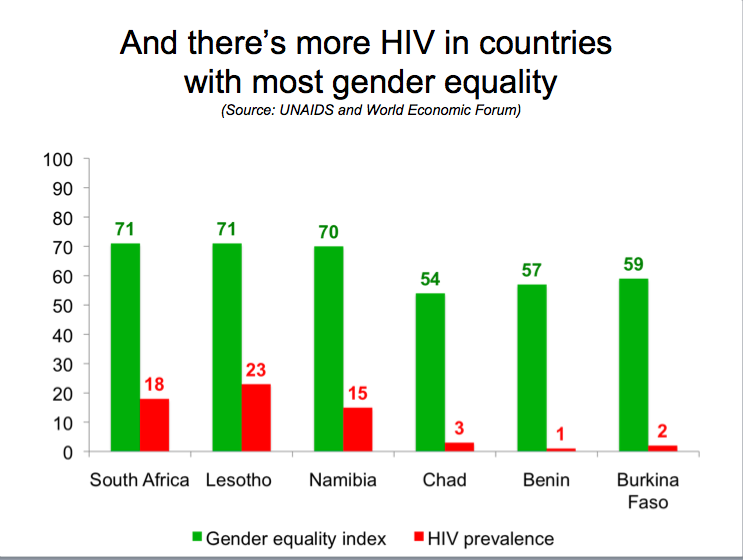 And there's more HIV in countries with most gender equality

(Source: UNAIDS and World Economic Forum)

100
90
80
70
60
50
40
30
20
10
0

71
18
71
23
70
15
54
3
57
1
59
2

South Africa
Lesotho
Namibia
Chad
Benin
Burkina Faso

Gender equality index
HIV prevalence